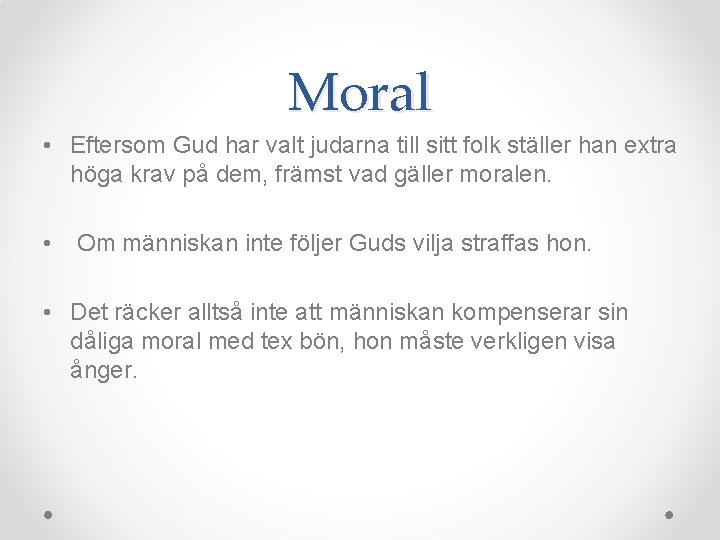 Moral

• Eftersom Gud har valt judarna till sitt folk ställer han extra höga krav på dem, främst vad gäller moralen.

• Om människan inte följer Guds vilja straffas hon.

• Det räcker alltså inte att människan kompenserar sin dåliga moral med tex bön, hon måste verkligen visa ånger.